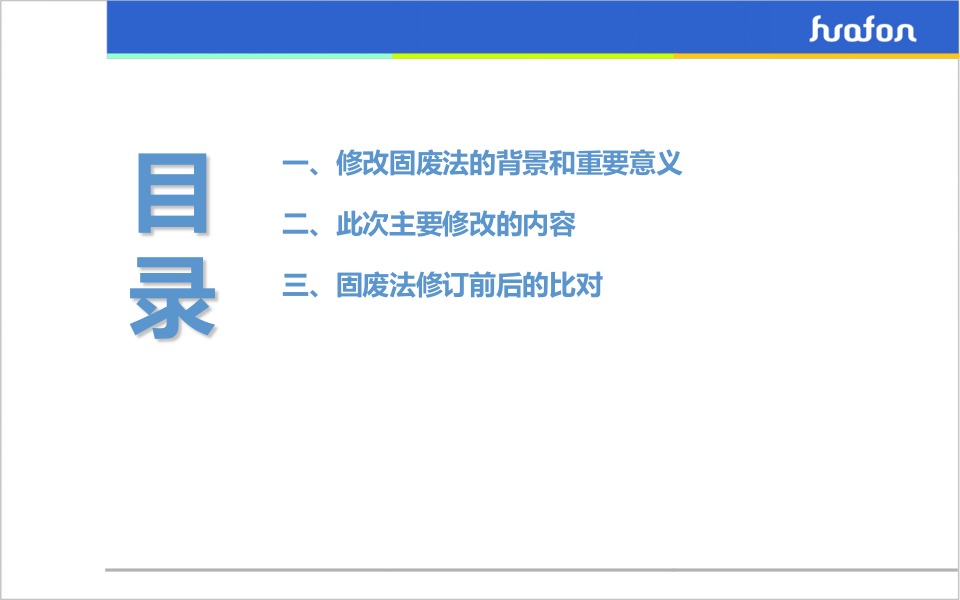 huafon

目录

一、修改固废法的背景和重要意义

二、此次主要修改的内容

三、固废法修订前后的比对